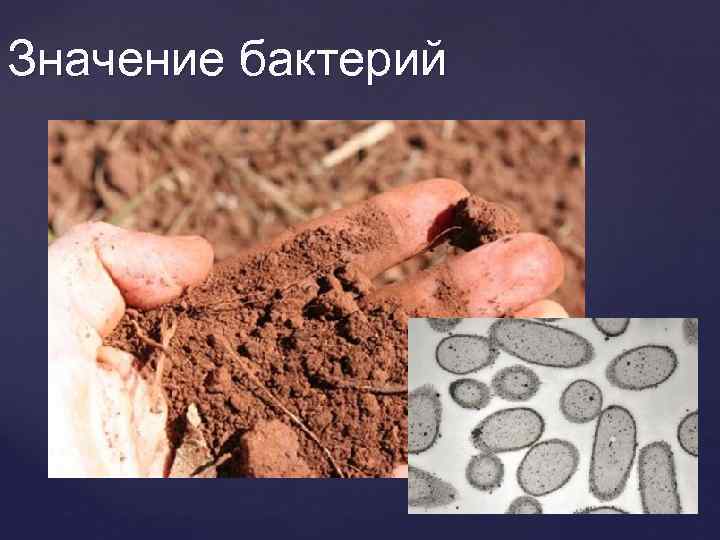 Значение бактерий